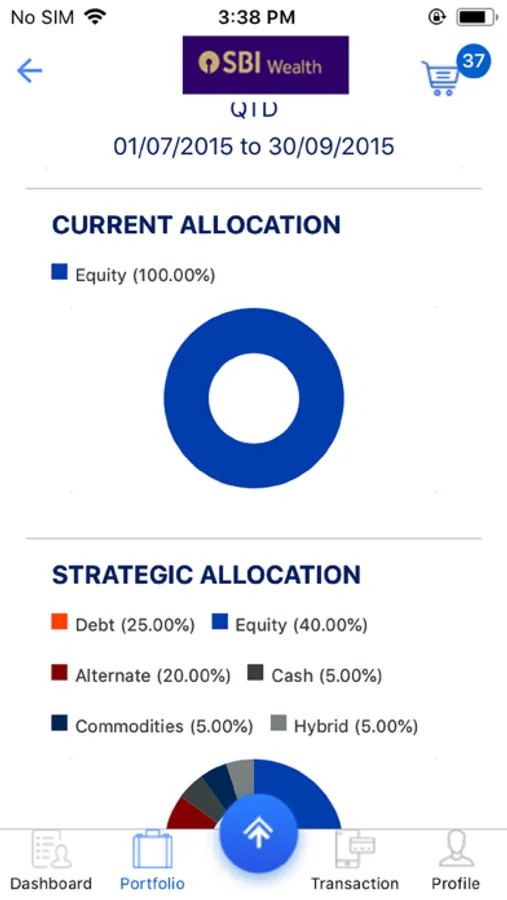 No SIM 3:38 PM

SBI Wealth

37

QTD
01/07/2015 to 30/09/2015

CURRENT ALLOCATION

Equity (100.00%)

STRATEGIC ALLOCATION

Debt (25.00%) Equity (40.00%)

Alternate (20.00%) Cash (5.00%)

Commodities (5.00%) Hybrid (5.00%)

Dashboard Portfolio Transaction Profile